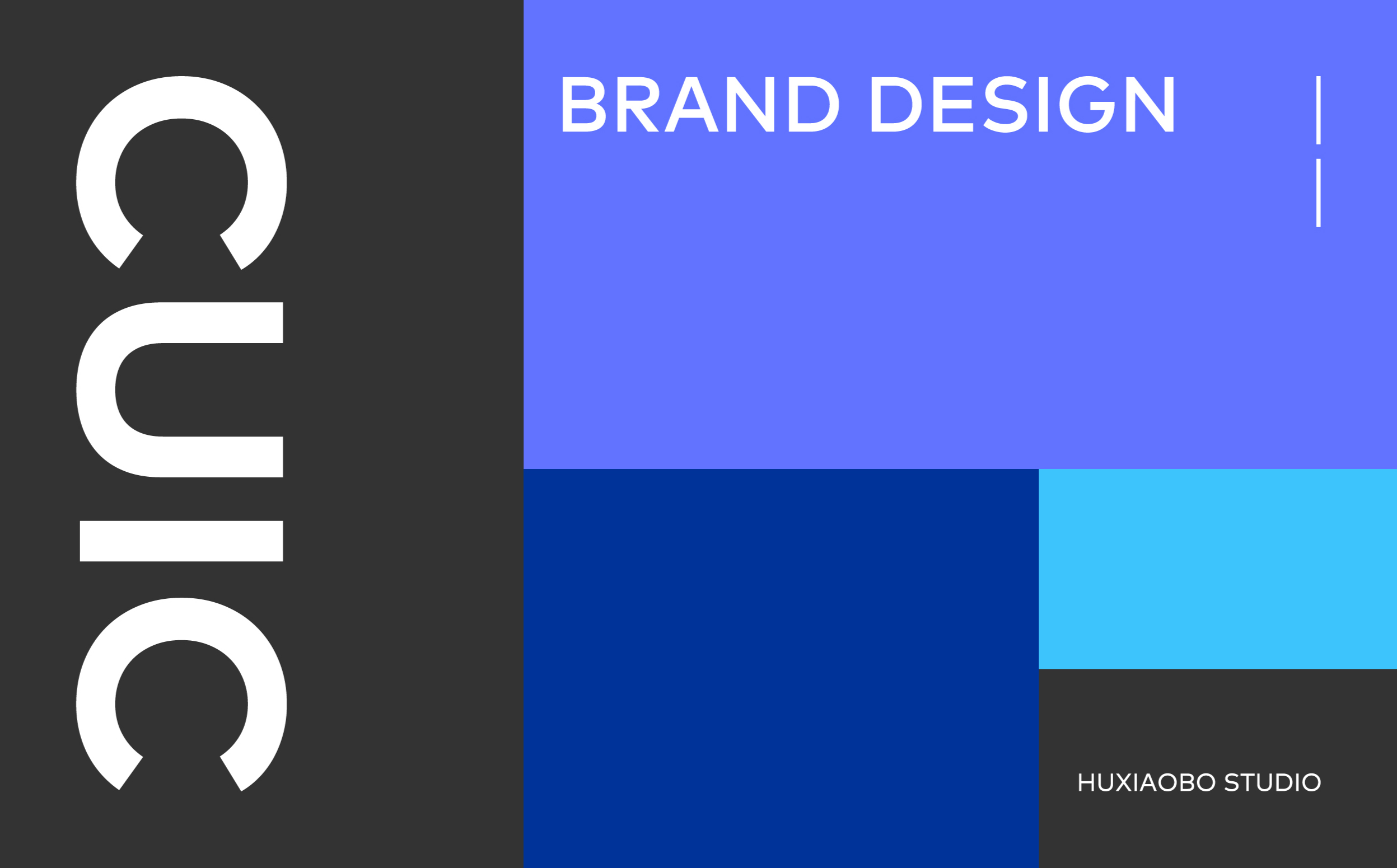 CUIC

BRAND DESIGN

HUXIAOBO STUDIO